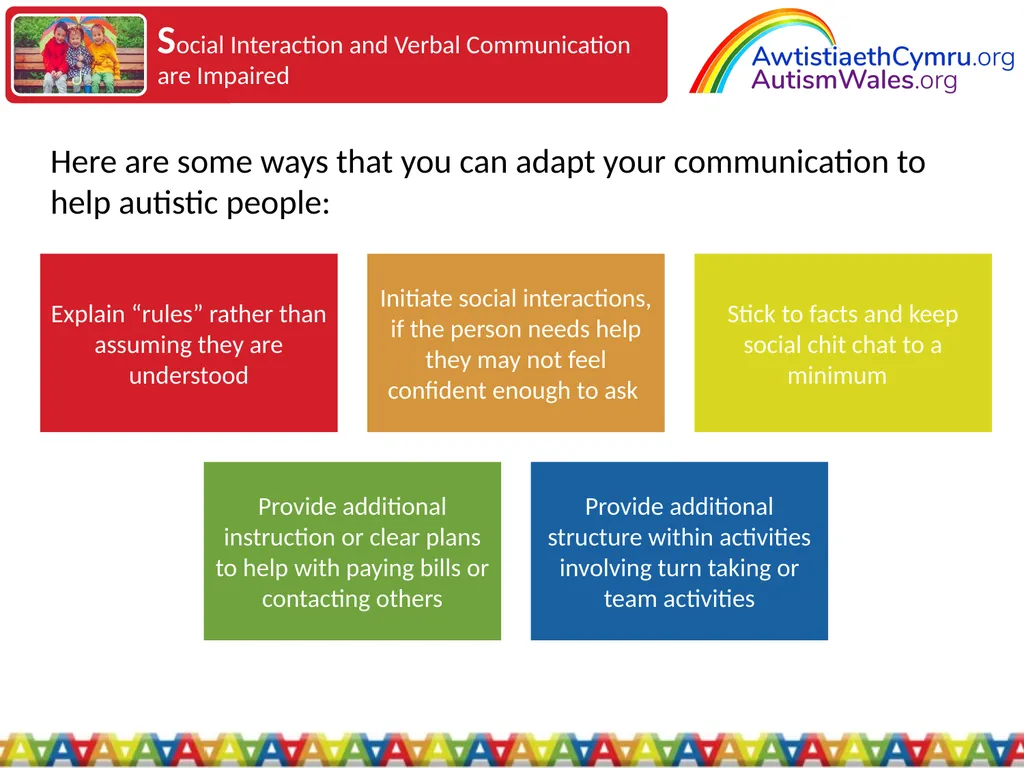 Social Interaction and Verbal Communication are Impaired

AwtistiaethCymru.org
AutismWales.org

Here are some ways that you can adapt your communication to help autistic people:

Explain “rules” rather than assuming they are understood

Initiate social interactions, if the person needs help they may not feel confident enough to ask

Stick to facts and keep social chit chat to a minimum

Provide additional instruction or clear plans to help with paying bills or contacting others

Provide additional structure within activities involving turn taking or team activities